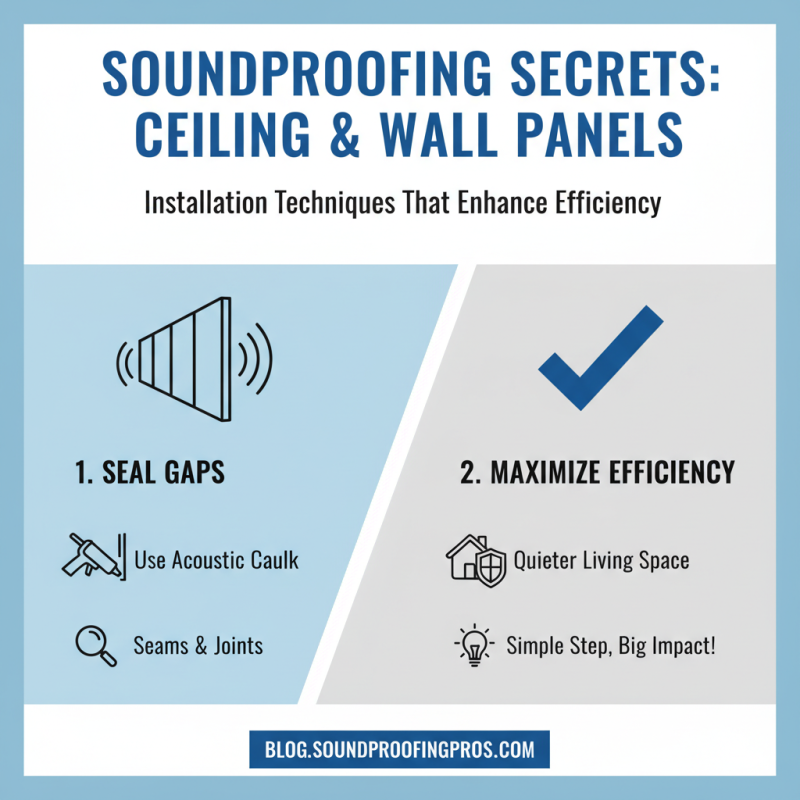 SOUNDPROOFING SECRETS: CEILING & WALL PANELS

Installation Techniques That Enhance Efficiency

1. SEAL GAPS

Use Acoustic Caulk

Seams & Joints

2. MAXIMIZE EFFICIENCY

Quieter Living Space

Simple Step, Big Impact!

BLOG.SOUNDPROOFINGPROS.COM